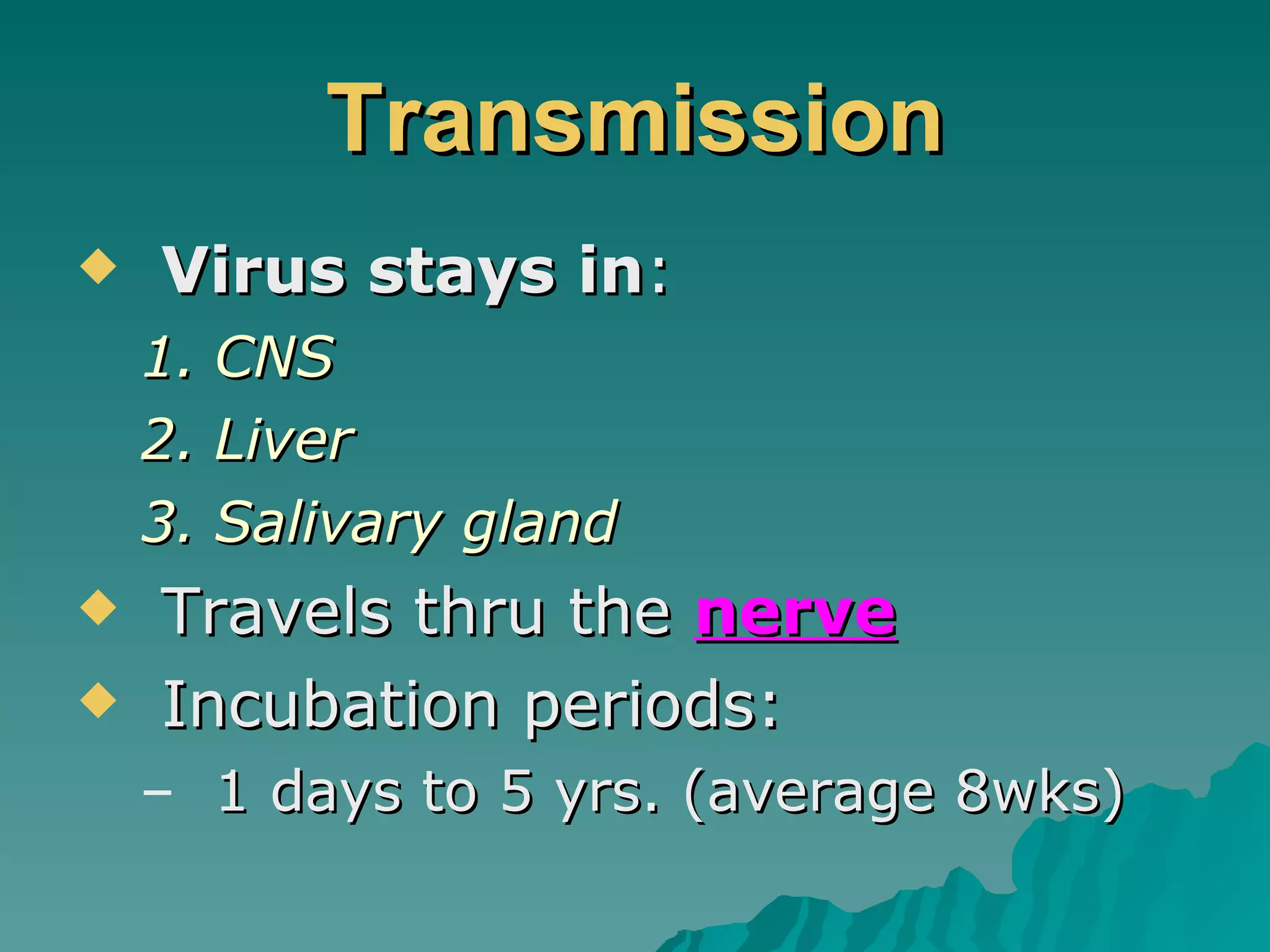 Transmission

◆ Virus stays in:

1. CNS

2. Liver

3. Salivary gland

◆ Travels thru the nerve

◆ Incubation periods:

– 1 days to 5 yrs. (average 8wks)